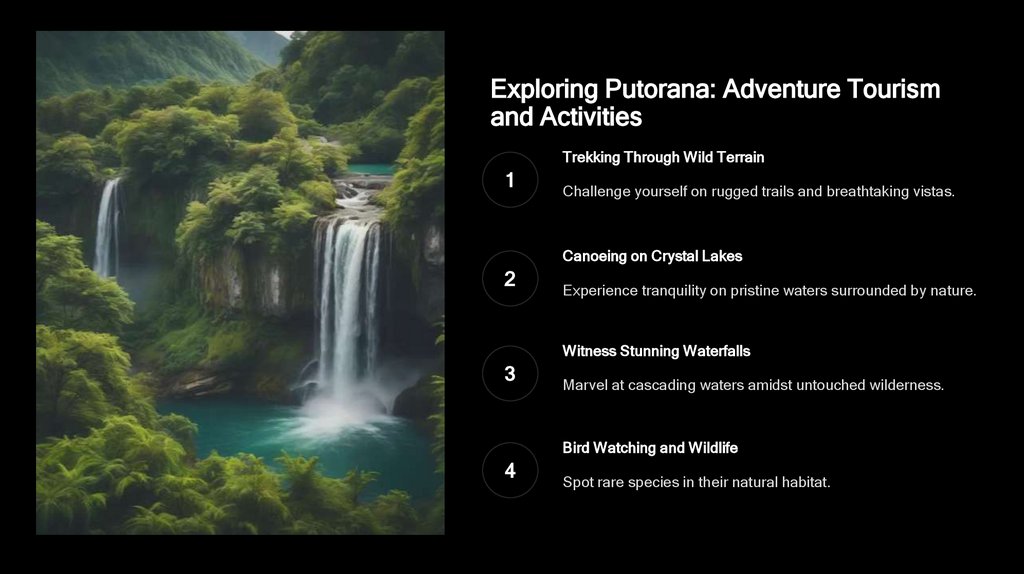 Exploring Putorana: Adventure Tourism and Activities

1

Trekking Through Wild Terrain

Challenge yourself on rugged trails and breathtaking vistas.

2

Canoeing on Crystal Lakes

Experience tranquility on pristine waters surrounded by nature.

3

Witness Stunning Waterfalls

Marvel at cascading waters amidst untouched wilderness.

4

Bird Watching and Wildlife

Spot rare species in their natural habitat.